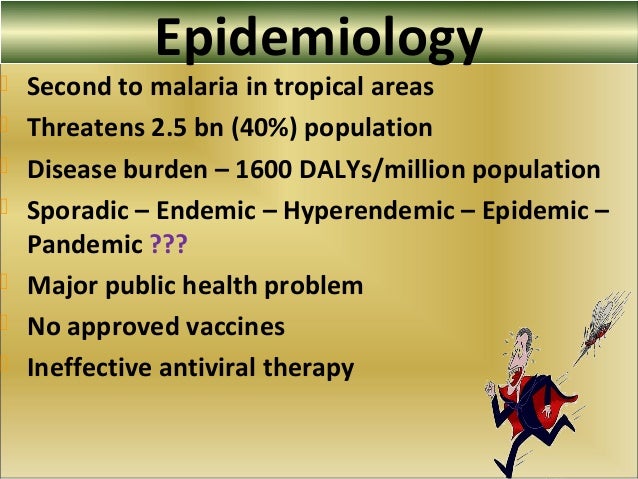 Epidemiology

Second to malaria in tropical areas

Threatens 2.5 bn (40%) population

Disease burden – 1600 DALYs/million population

Sporadic – Endemic – Hyperendemic – Epidemic – Pandemic ???

Major public health problem

No approved vaccines

Ineffective antiviral therapy